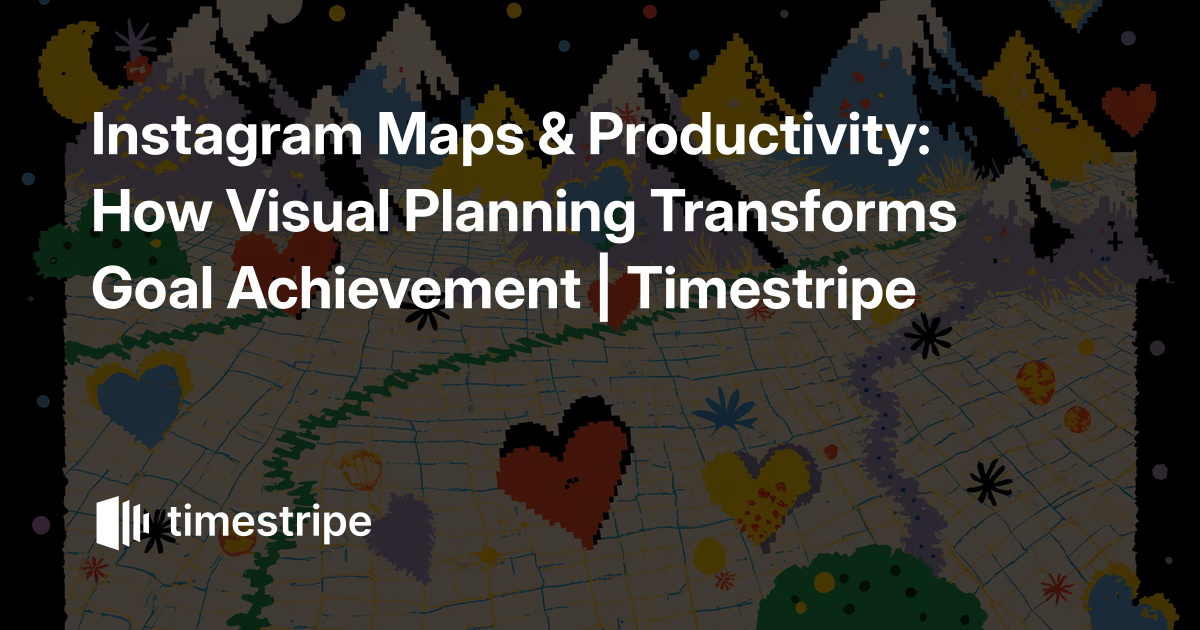 Instagram Maps & Productivity: How Visual Planning Transforms Goal Achievement | Timestripe

timestripe